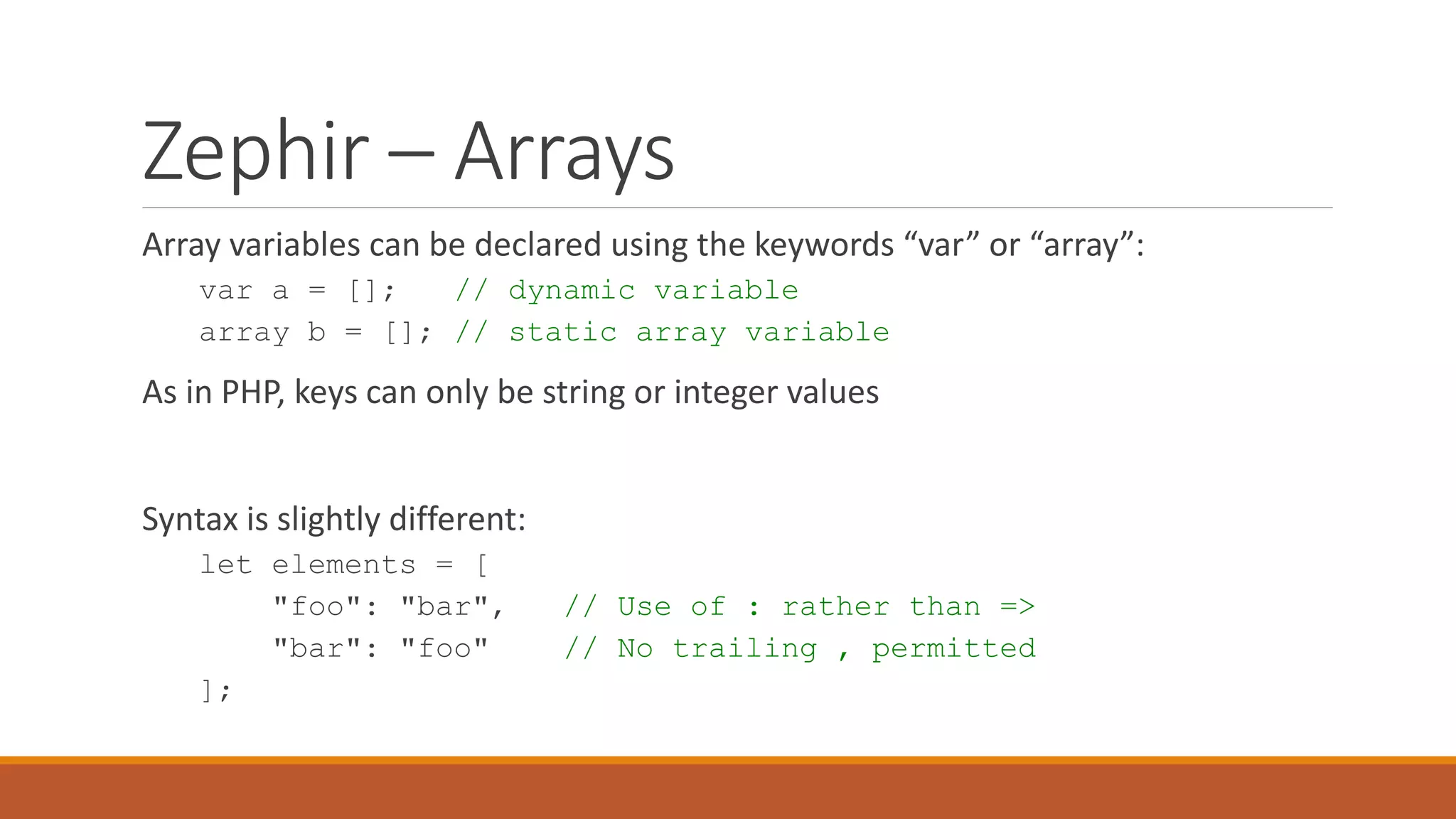 Zephir – Arrays

Array variables can be declared using the keywords “var” or “array”:

var a = [];   // dynamic variable
array b = []; // static array variable

As in PHP, keys can only be string or integer values

Syntax is slightly different:

let elements = [
    "foo": "bar",   // Use of : rather than =>
    "bar": "foo"    // No trailing , permitted
];